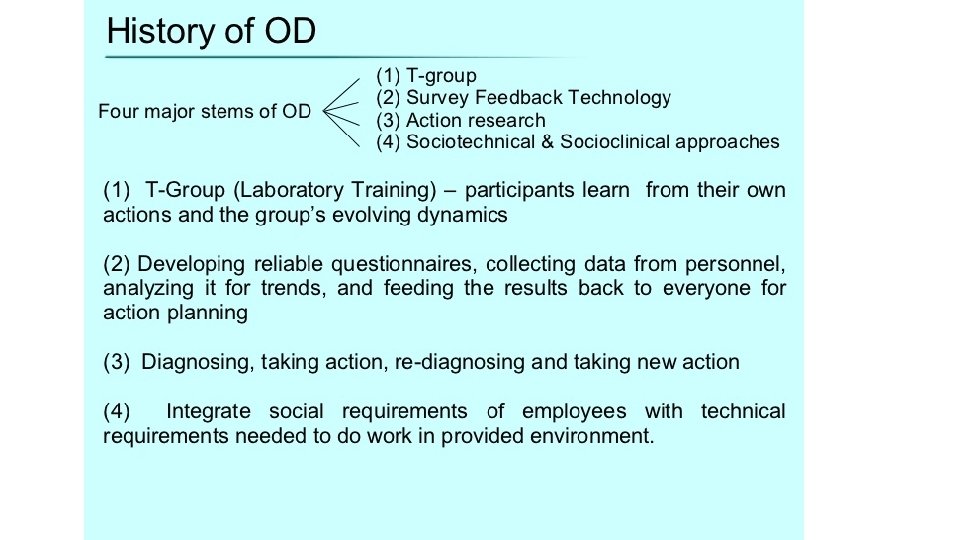 History of OD

Four major stems of OD

(1) T-group
(2) Survey Feedback Technology
(3) Action research
(4) Sociotechnical & Socioclinical approaches

(1) T-Group (Laboratory Training) – participants learn from their own actions and the group's evolving dynamics

(2) Developing reliable questionnaires, collecting data from personnel, analyzing it for trends, and feeding the results back to everyone for action planning

(3) Diagnosing, taking action, re-diagnosing and taking new action

(4) Integrate social requirements of employees with technical requirements needed to do work in provided environment.